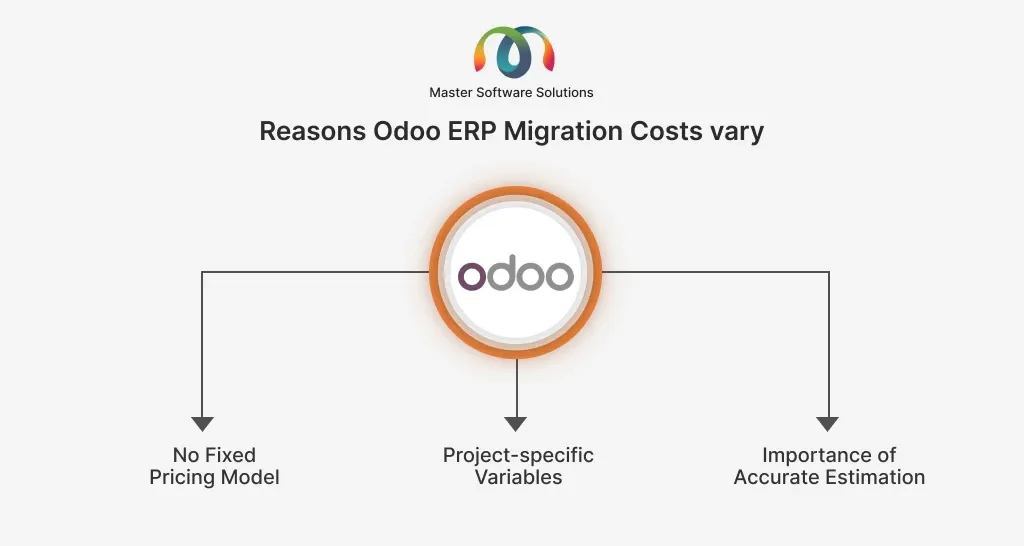 Master Software Solutions

Reasons Odoo ERP Migration Costs vary

odoo

No Fixed Pricing Model

Project-specific Variables

Importance of Accurate Estimation